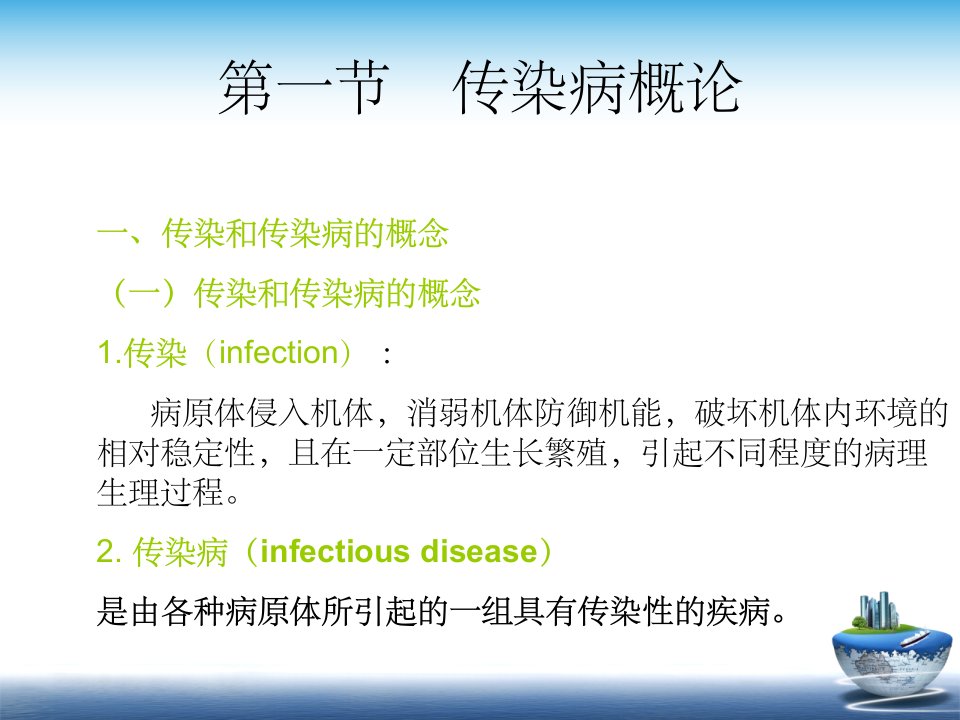 第一节　传染病概论

一、传染和传染病的概念

（一）传染和传染病的概念

1.传染（infection）：

病原体侵入机体，消弱机体防御机能，破坏机体内环境的相对稳定性，且在一定部位生长繁殖，引起不同程度的病理生理过程。

2. 传染病（infectious disease）

是由各种病原体所引起的一组具有传染性的疾病。